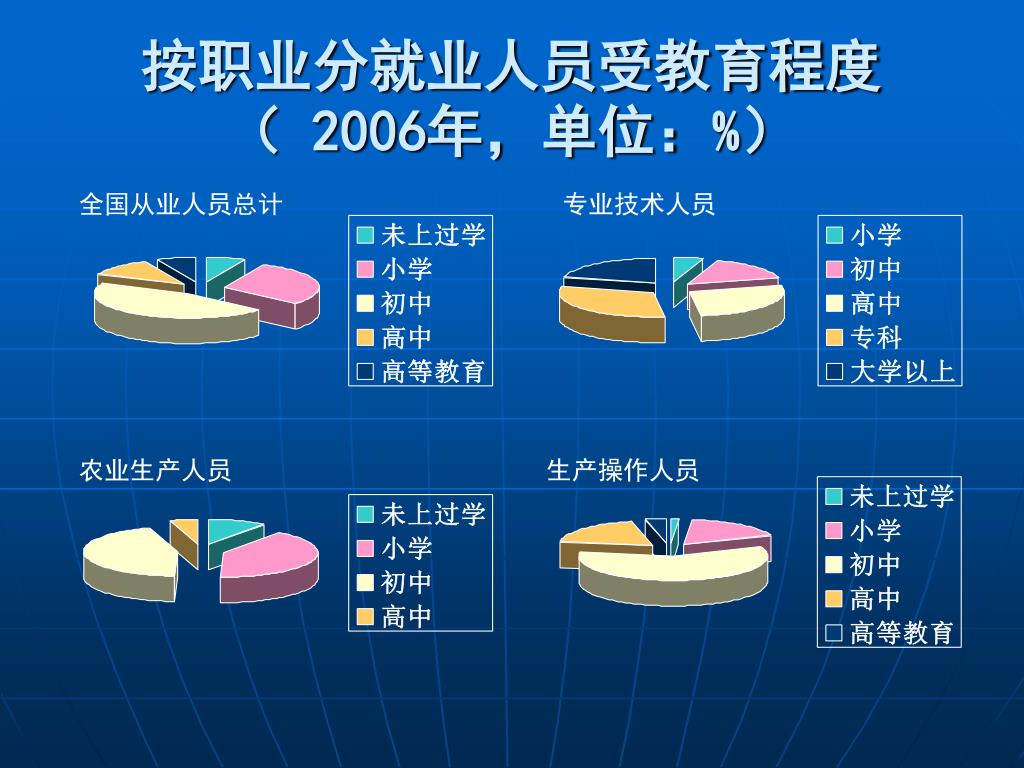 按职业分就业人员受教育程度
（ 2006年，单位：%）

全国从业人员总计

未上过学
小学
初中
高中
高等教育

专业技术人员

小学
初中
高中
专科
大学以上

农业生产人员

未上过学
小学
初中
高中

生产操作人员

未上过学
小学
初中
高中
高等教育